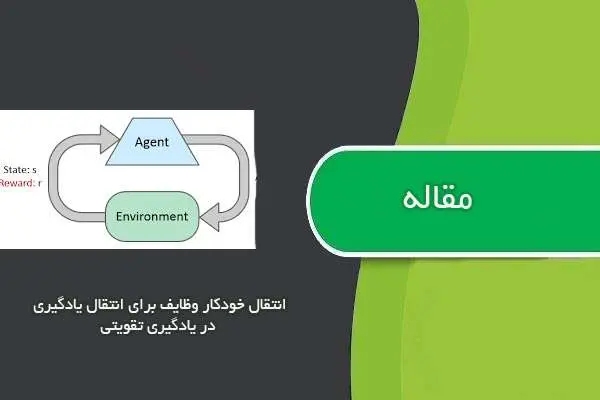 Agent

State: s
Reward: r

Environment

مقاله

انتقال خودکار وظایف برای انتقال یادگیری در یادگیری تقویتی